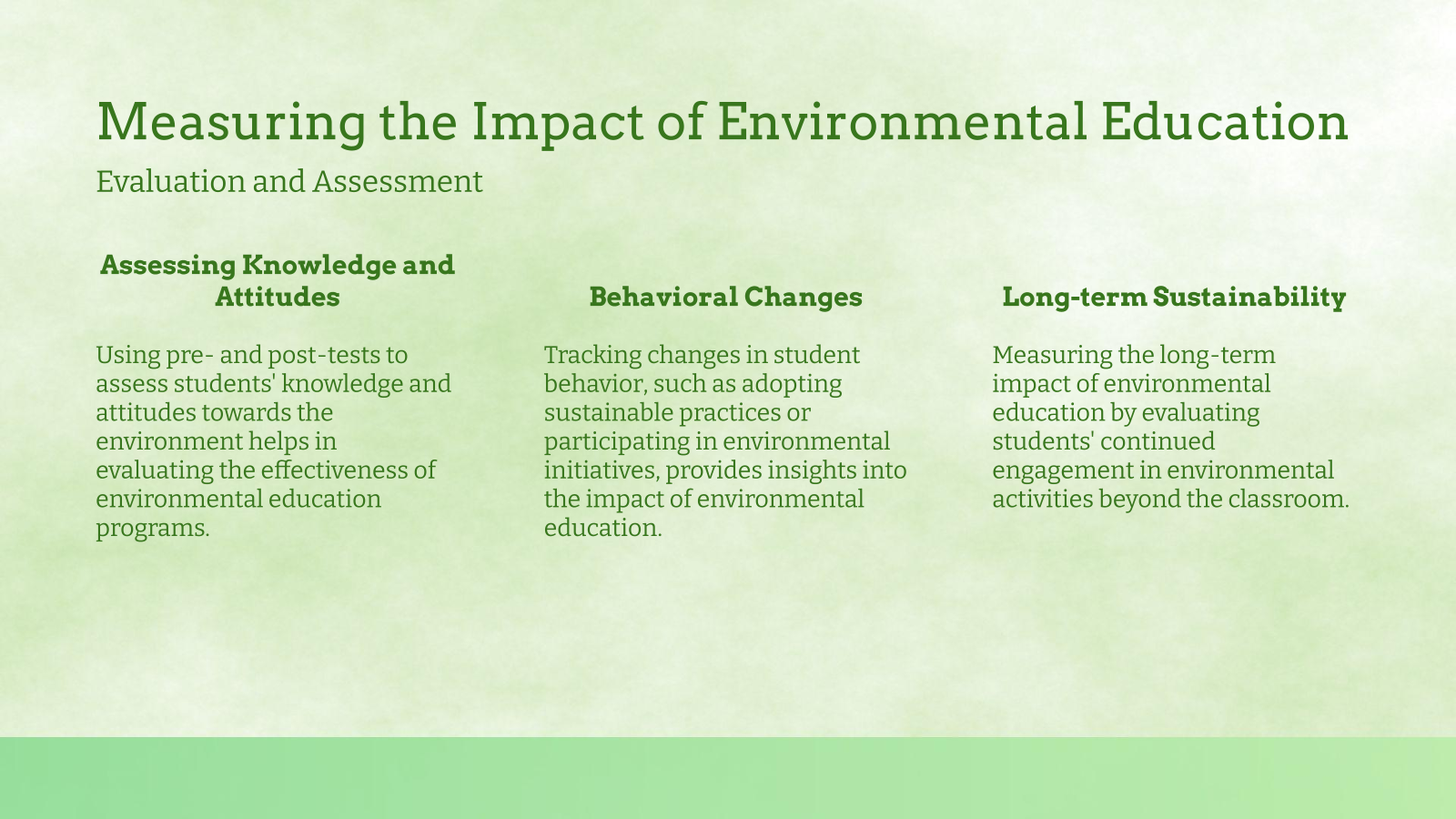 Measuring the Impact of Environmental Education

Evaluation and Assessment

Assessing Knowledge and Attitudes

Using pre- and post-tests to assess students' knowledge and attitudes towards the environment helps in evaluating the effectiveness of environmental education programs.

Behavioral Changes

Tracking changes in student behavior, such as adopting sustainable practices or participating in environmental initiatives, provides insights into the impact of environmental education.

Long-term Sustainability

Measuring the long-term impact of environmental education by evaluating students' continued engagement in environmental activities beyond the classroom.